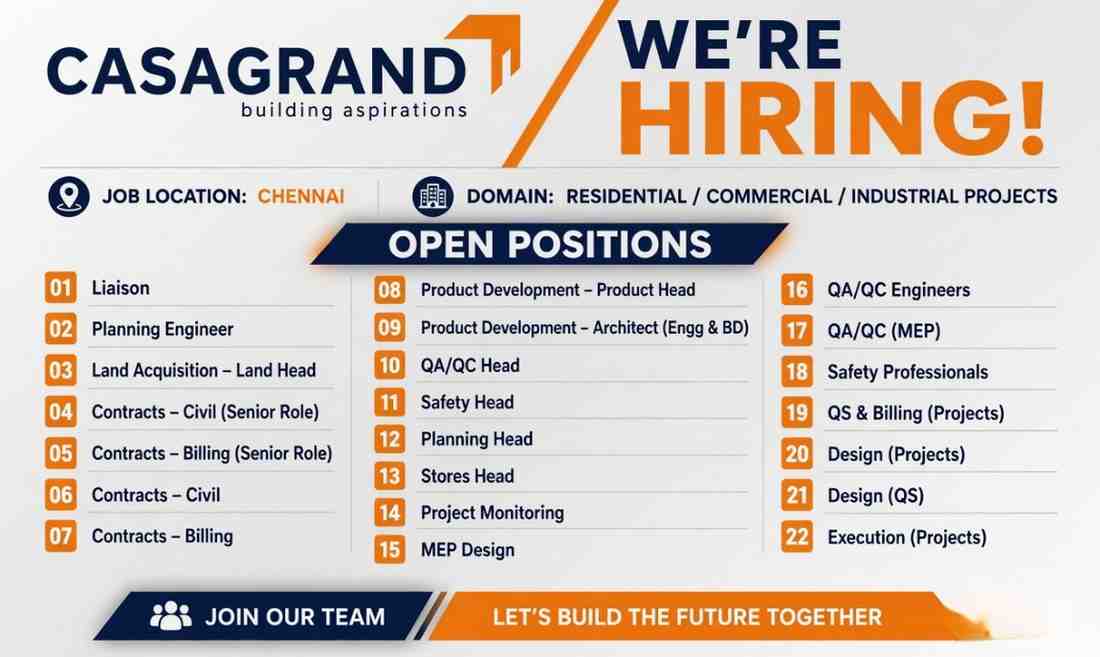 CASAGRAND
building aspirations

WE'RE HIRING!

JOB LOCATION: CHENNAI

DOMAIN: RESIDENTIAL / COMMERCIAL / INDUSTRIAL PROJECTS

OPEN POSITIONS

01 Liaison
02 Planning Engineer
03 Land Acquisition – Land Head
04 Contracts – Civil (Senior Role)
05 Contracts – Billing (Senior Role)
06 Contracts – Civil
07 Contracts – Billing

08 Product Development – Product Head
09 Product Development – Architect (Engg & BD)
10 QA/QC Head
11 Safety Head
12 Planning Head
13 Stores Head
14 Project Monitoring
15 MEP Design

16 QA/QC Engineers
17 QA/QC (MEP)
18 Safety Professionals
19 QS & Billing (Projects)
20 Design (Projects)
21 Design (QS)
22 Execution (Projects)

JOIN OUR TEAM

LET'S BUILD THE FUTURE TOGETHER